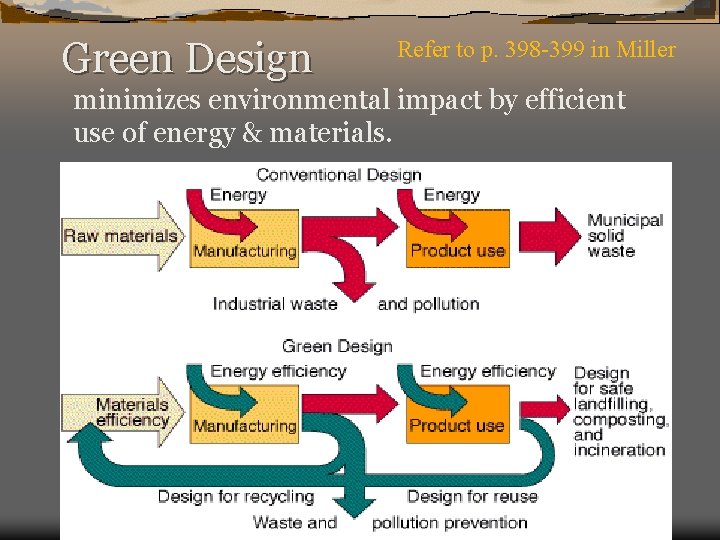 Green Design

Refer to p. 398-399 in Miller

minimizes environmental impact by efficient use of energy & materials.

Conventional Design

Energy

Energy

Raw materials

Manufacturing

Product use

Municipal solid waste

Industrial waste and pollution

Green Design

Energy efficiency

Energy efficiency

Materials efficiency

Manufacturing

Product use

Design for safe landfilling, composting, and incineration

Design for recycling

Design for reuse

Waste and pollution prevention